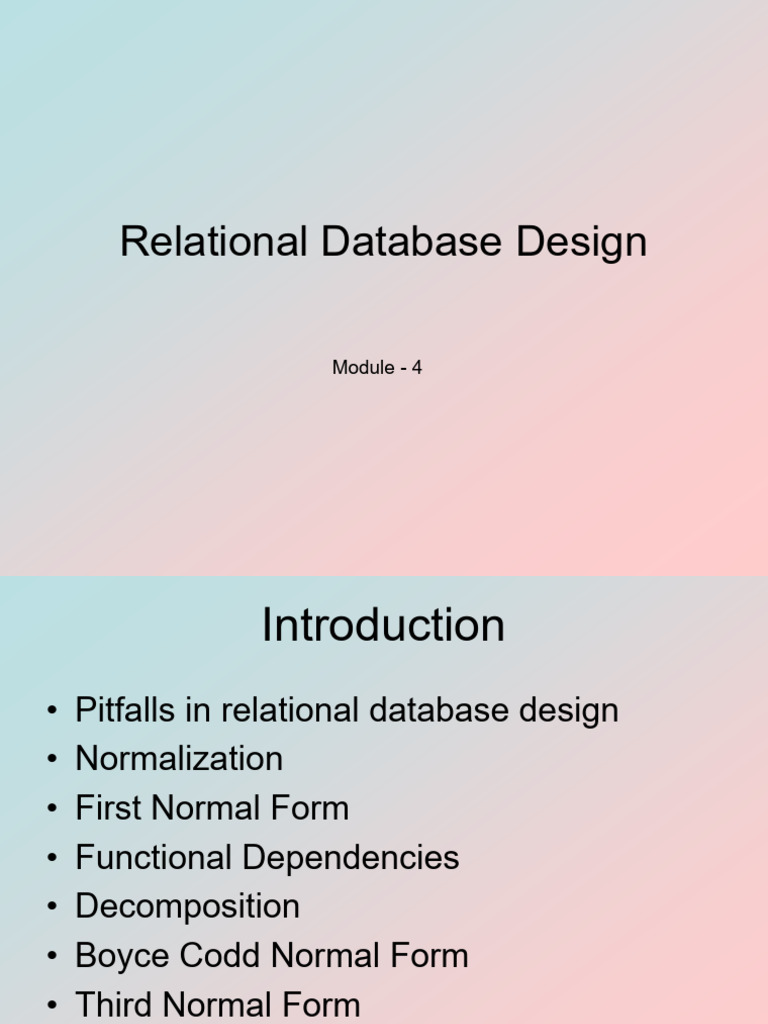 Relational Database Design

Module - 4

Introduction

• Pitfalls in relational database design
• Normalization
• First Normal Form
• Functional Dependencies
• Decomposition
• Boyce Codd Normal Form
• Third Normal Form